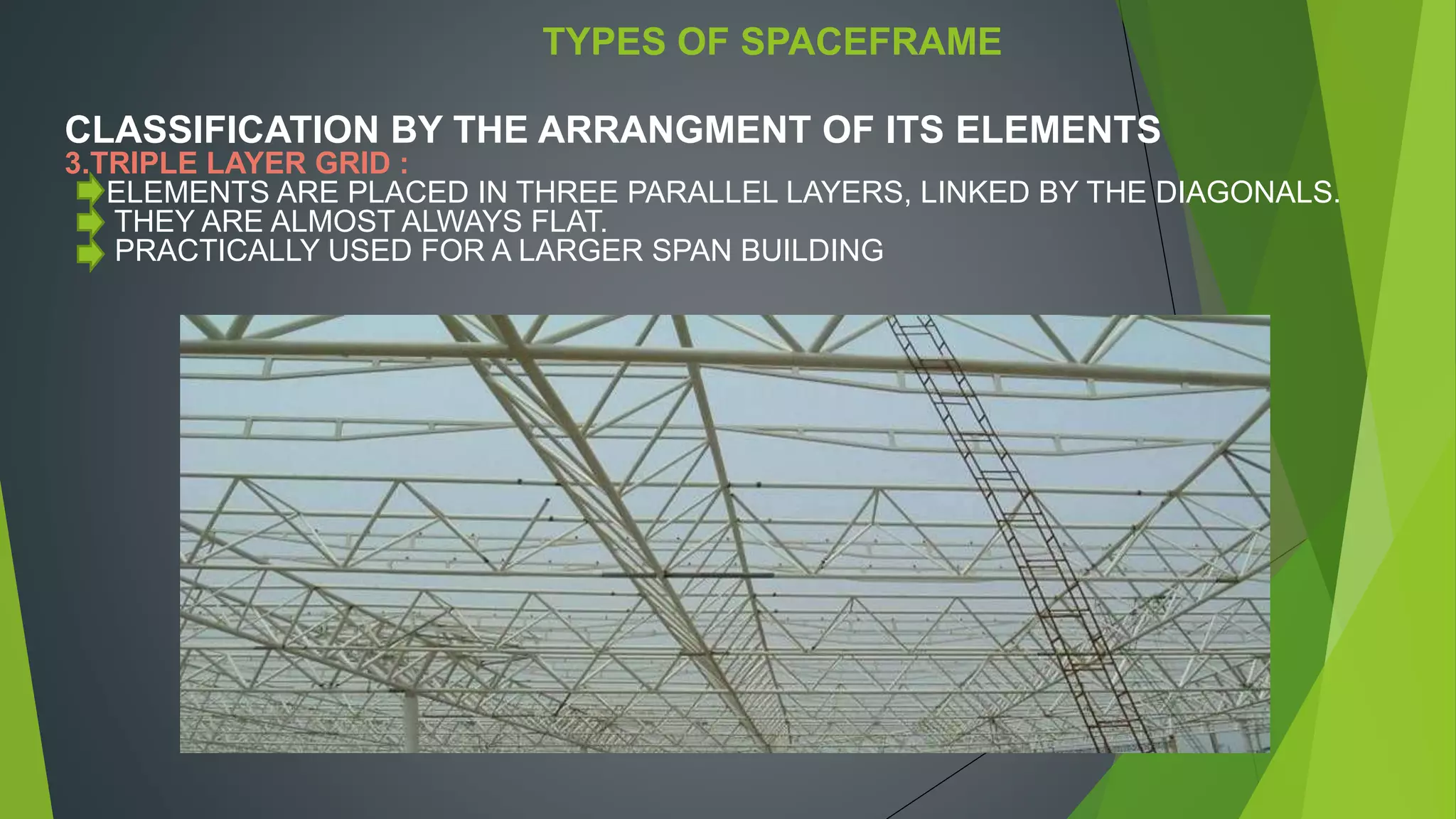 TYPES OF SPACEFRAME

CLASSIFICATION BY THE ARRANGMENT OF ITS ELEMENTS
3.TRIPLE LAYER GRID :
ELEMENTS ARE PLACED IN THREE PARALLEL LAYERS, LINKED BY THE DIAGONALS.
THEY ARE ALMOST ALWAYS FLAT.
PRACTICALLY USED FOR A LARGER SPAN BUILDING